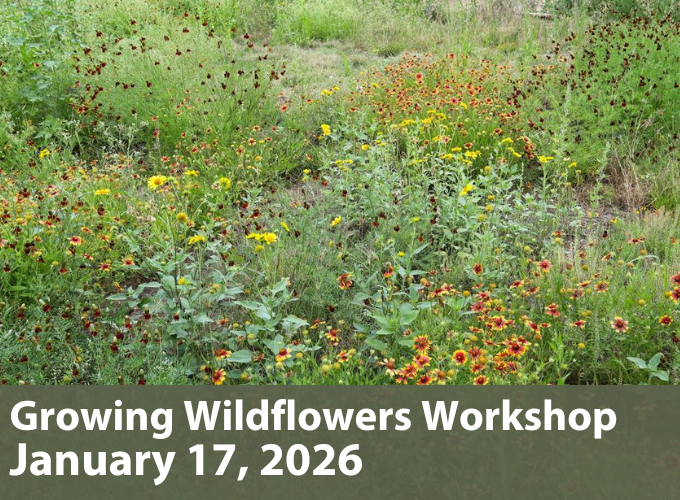 Growing Wildflowers Workshop
January 17, 2026